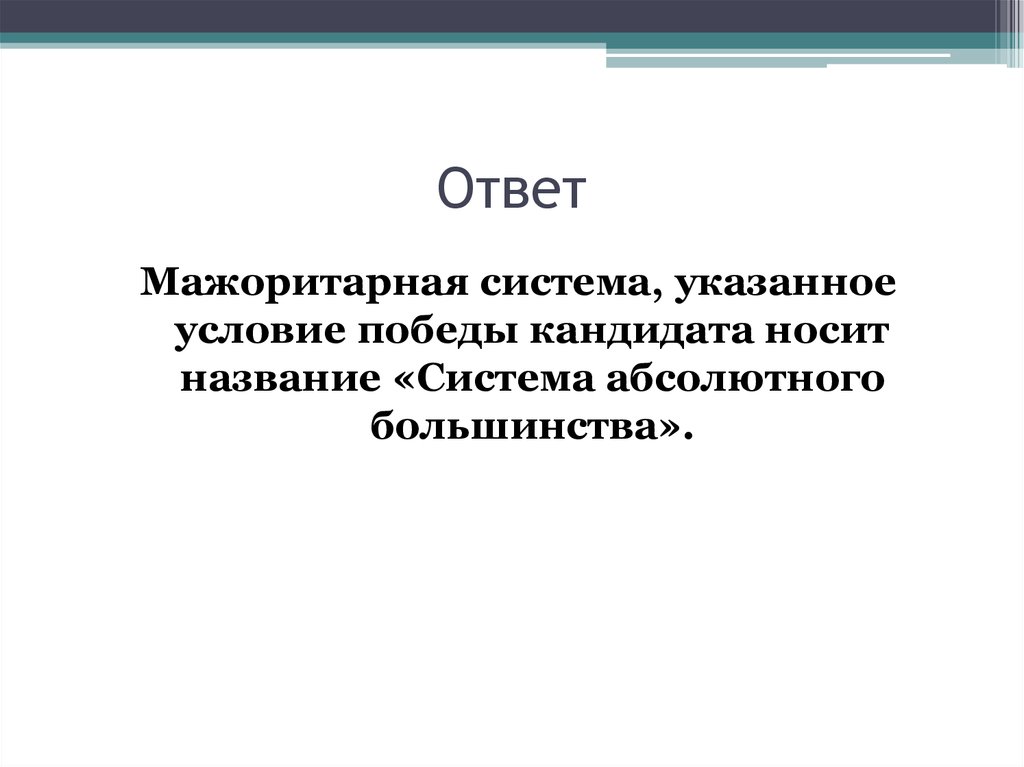 Ответ

Мажоритарная система, указанное условие победы кандидата носит название «Система абсолютного большинства».